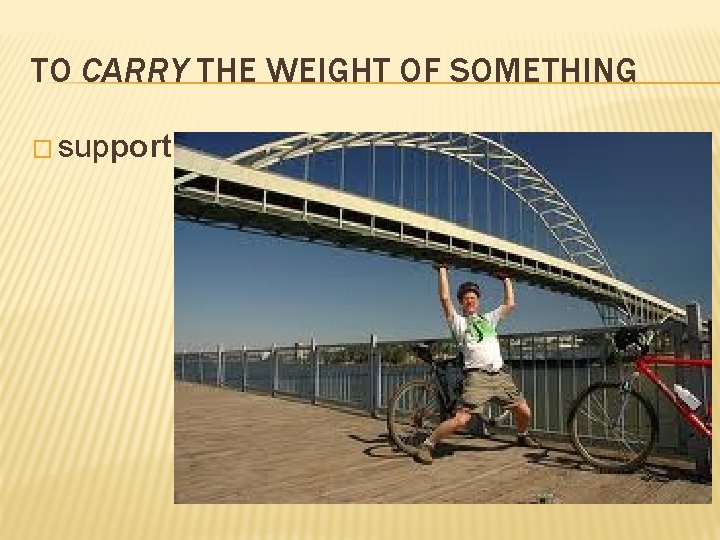 TO CARRY THE WEIGHT OF SOMETHING

□ support